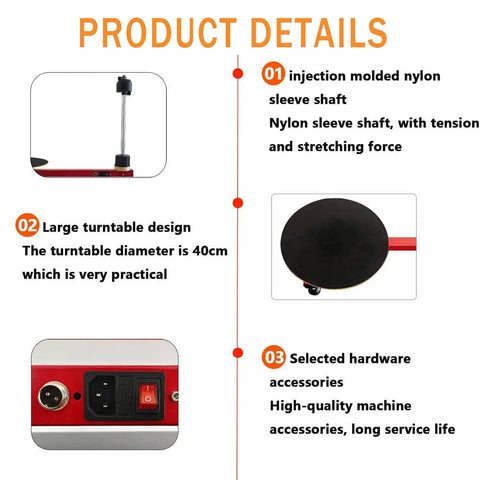 PRODUCT DETAILS

01 injection molded nylon sleeve shaft
Nylon sleeve shaft, with tension and stretching force

02 Large turntable design
The turntable diameter is 40cm which is very practical

03 Selected hardware accessories
High-quality machine accessories, long service life